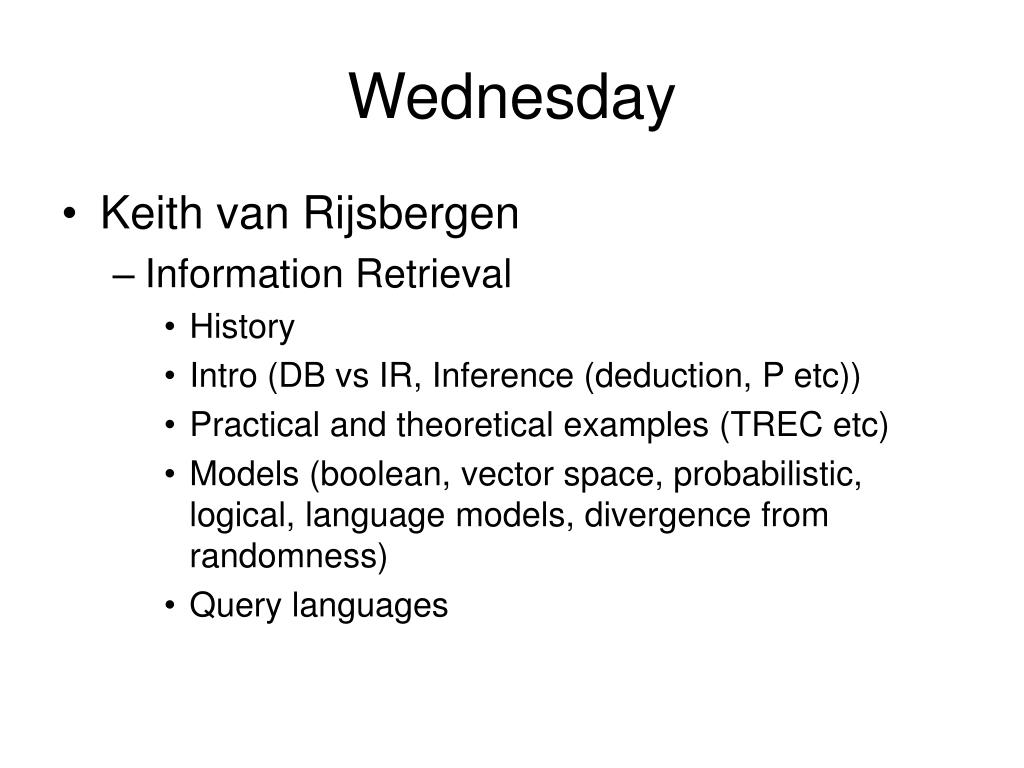 Wednesday

• Keith van Rijsbergen
– Information Retrieval
• History
• Intro (DB vs IR, Inference (deduction, P etc))
• Practical and theoretical examples (TREC etc)
• Models (boolean, vector space, probabilistic, logical, language models, divergence from randomness)
• Query languages